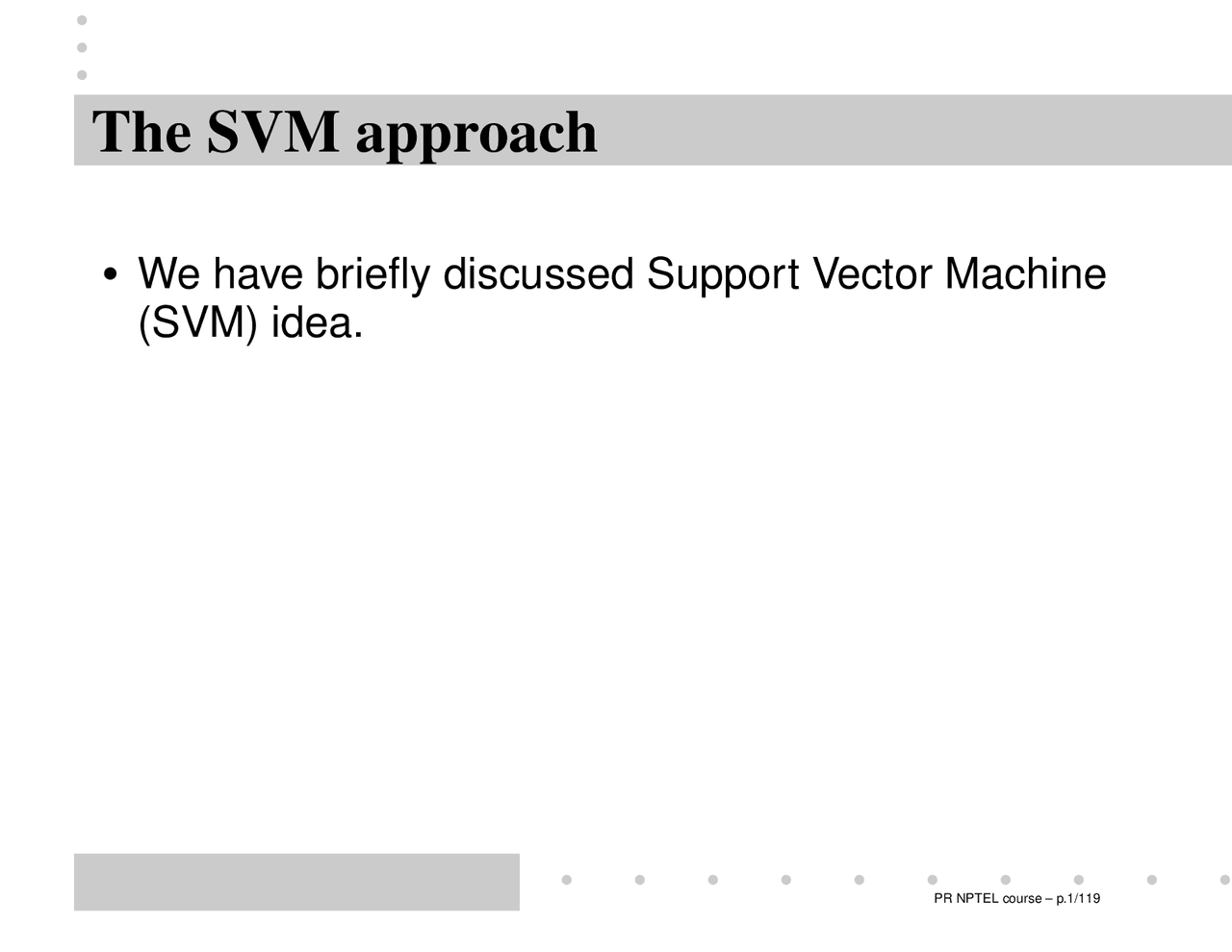 The SVM approach

• We have briefly discussed Support Vector Machine (SVM) idea.

PR NPTEL course – p.1/119